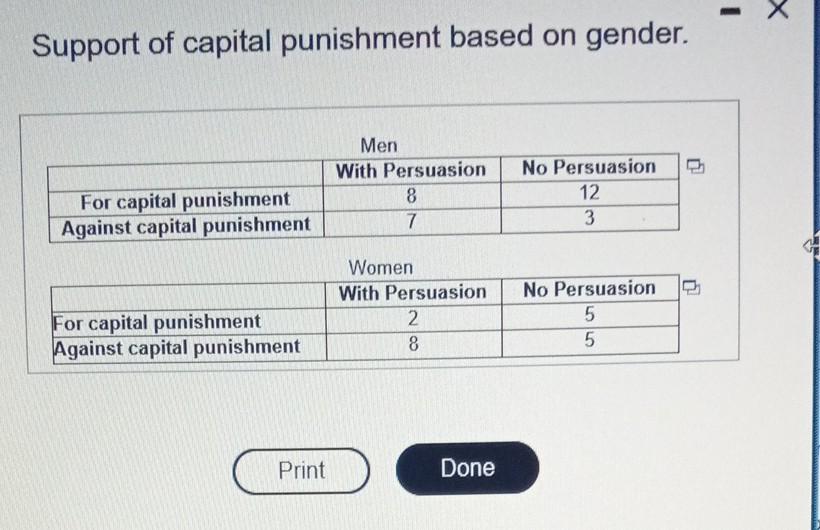 Support of capital punishment based on gender.

Men

| | With Persuasion | No Persuasion |
|---|---|---|
| For capital punishment | 8 | 12 |
| Against capital punishment | 7 | 3 |

Women

| | With Persuasion | No Persuasion |
|---|---|---|
| For capital punishment | 2 | 5 |
| Against capital punishment | 8 | 5 |

Print

Done